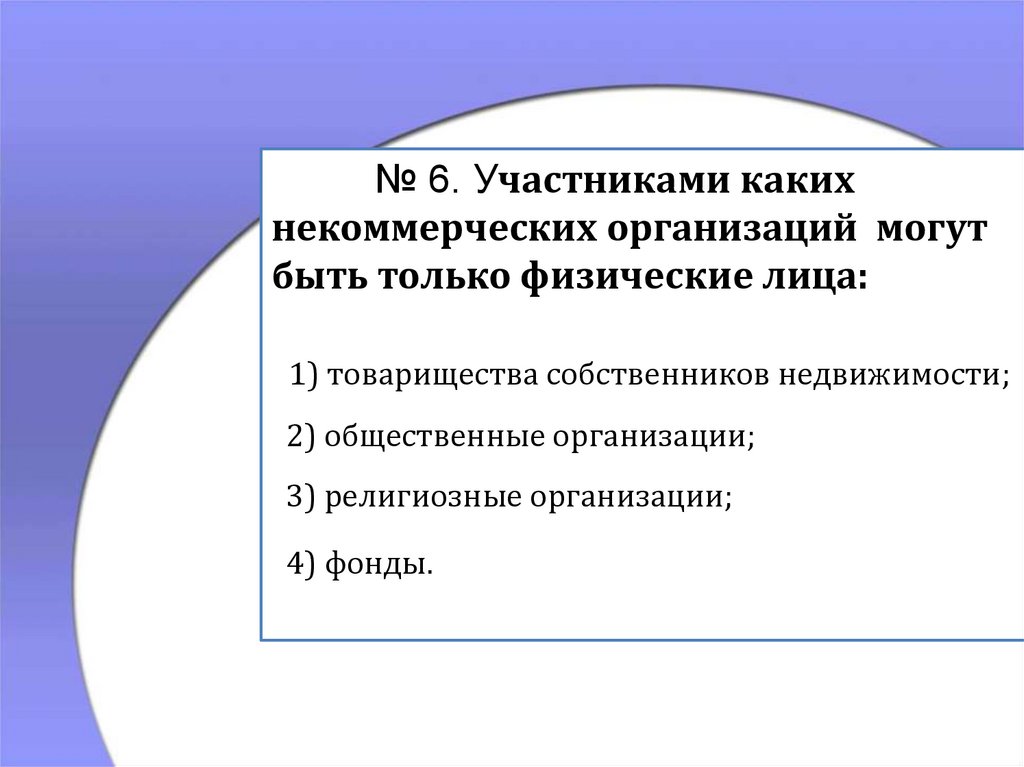 № 6. Участниками каких некоммерческих организаций могут быть только физические лица:

1) товарищества собственников недвижимости;

2) общественные организации;

3) религиозные организации;

4) фонды.